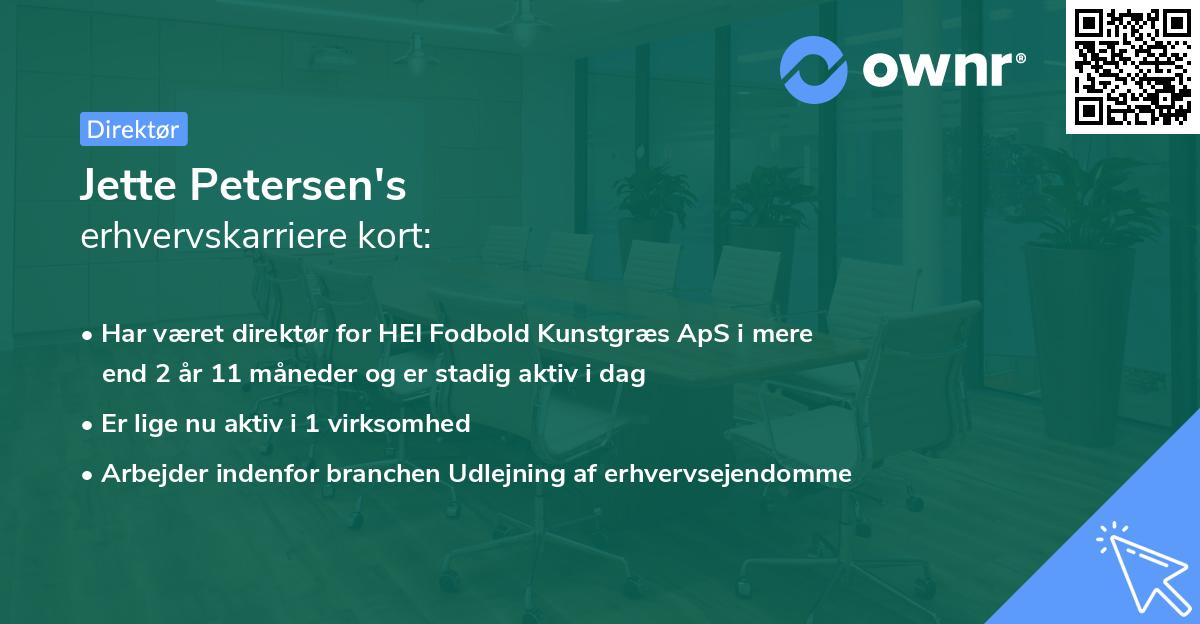 ownr®

Direktør

Jette Petersen's
erhvervskarriere kort:

• Har været direktør for HEI Fodbold Kunstgræs ApS i mere end 2 år 11 måneder og er stadig aktiv i dag
• Er lige nu aktiv i 1 virksomhed
• Arbejder indenfor branchen Udlejning af erhvervsejendomme